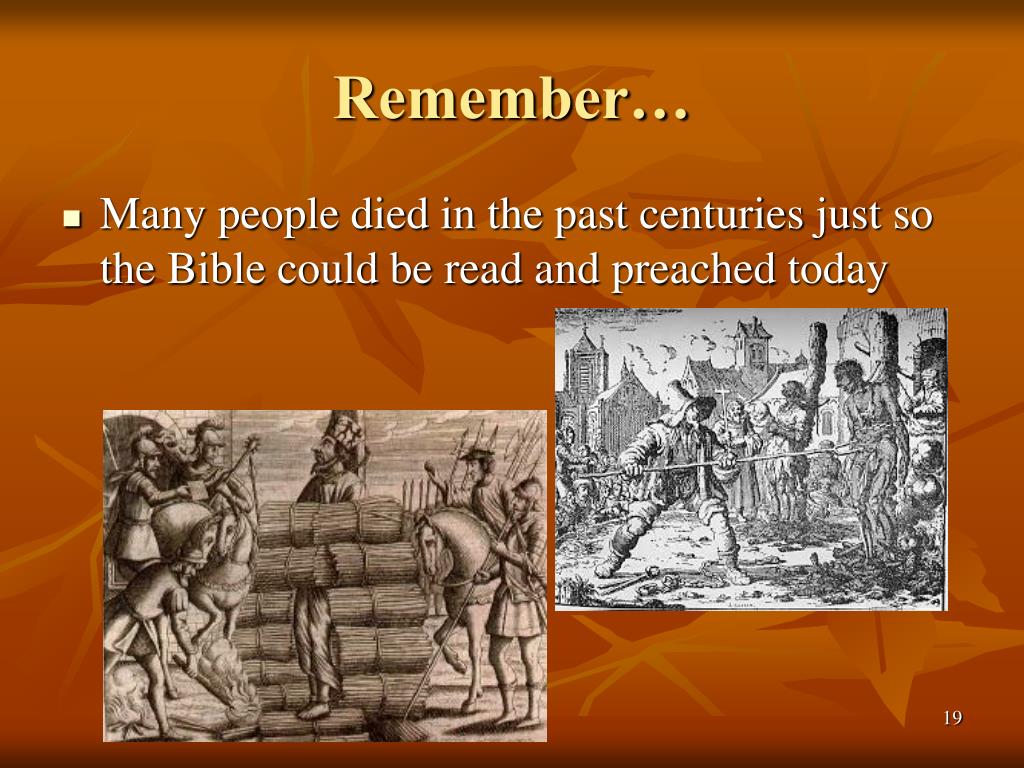 Remember…

Many people died in the past centuries just so the Bible could be read and preached today

19